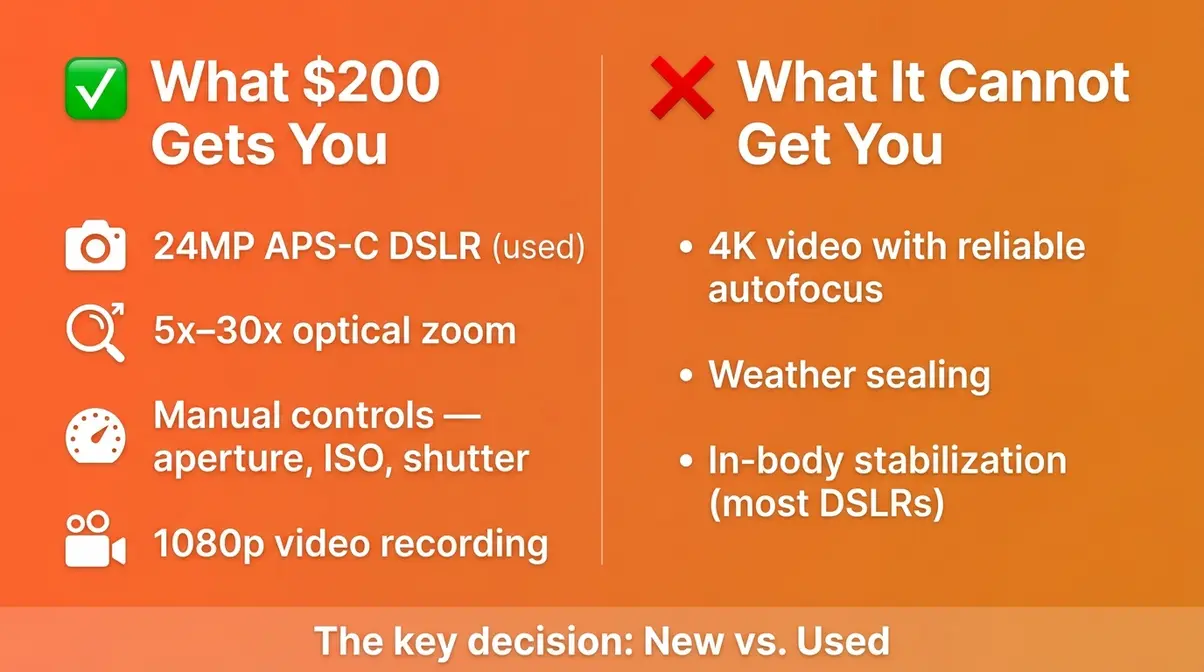 ✅ What \$200 Gets You

24MP APS-C DSLR (used)

5x–30x optical zoom

Manual controls — aperture, ISO, shutter

1080p video recording

❌ What It Cannot Get You

• 4K video with reliable autofocus

• Weather sealing

• In-body stabilization (most DSLRs)

The key decision: New vs. Used